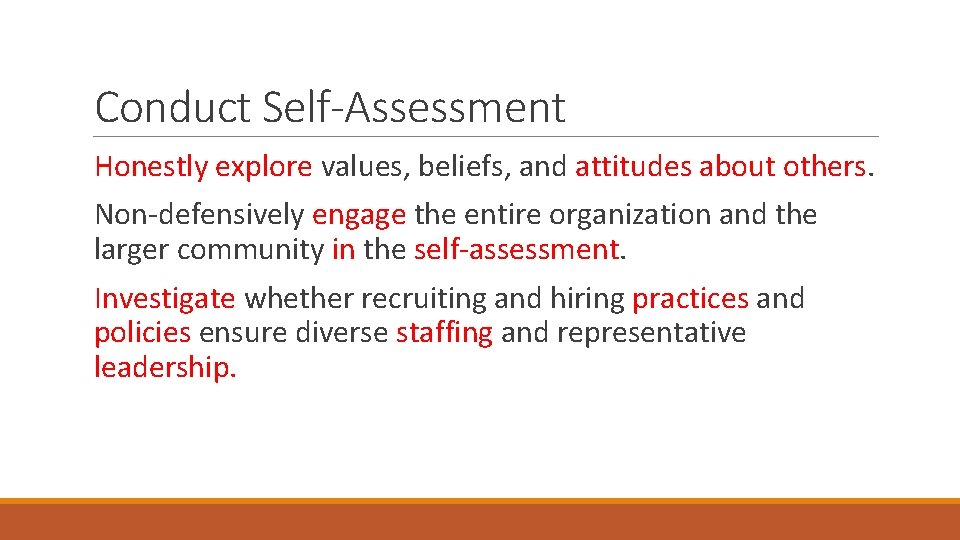 Conduct Self-Assessment

Honestly explore values, beliefs, and attitudes about others.

Non-defensively engage the entire organization and the larger community in the self-assessment.

Investigate whether recruiting and hiring practices and policies ensure diverse staffing and representative leadership.